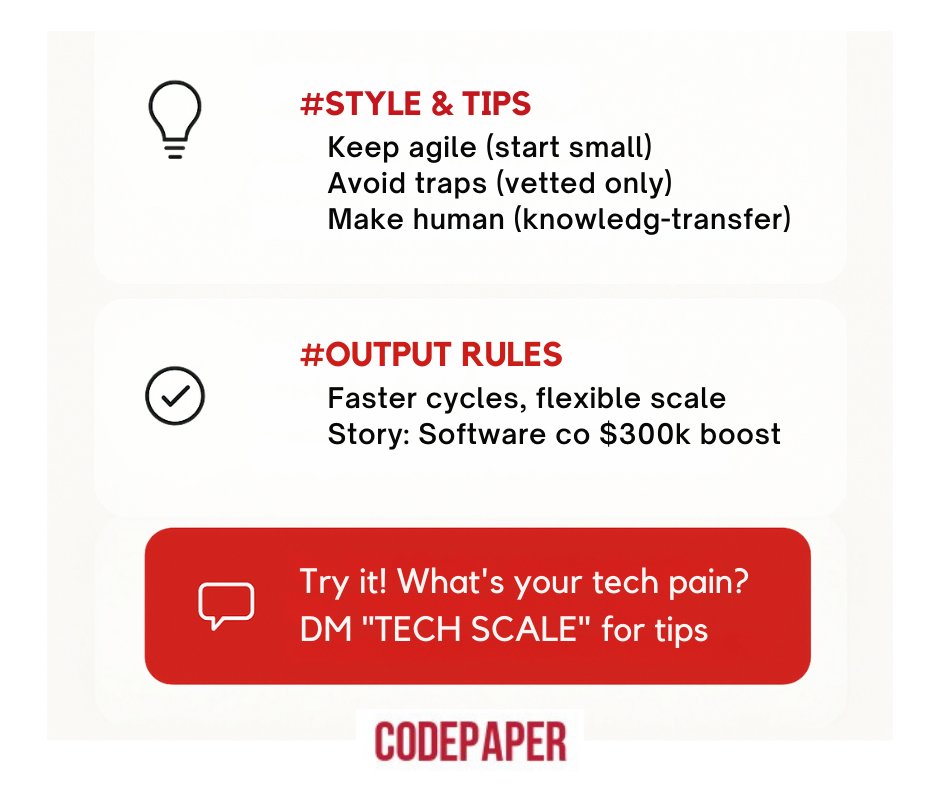 #STYLE & TIPS
Keep agile (start small)
Avoid traps (vetted only)
Make human (knowledg-transfer)

#OUTPUT RULES
Faster cycles, flexible scale
Story: Software co $300k boost

Try it! What's your tech pain?
DM "TECH SCALE" for tips

CODEPAPER